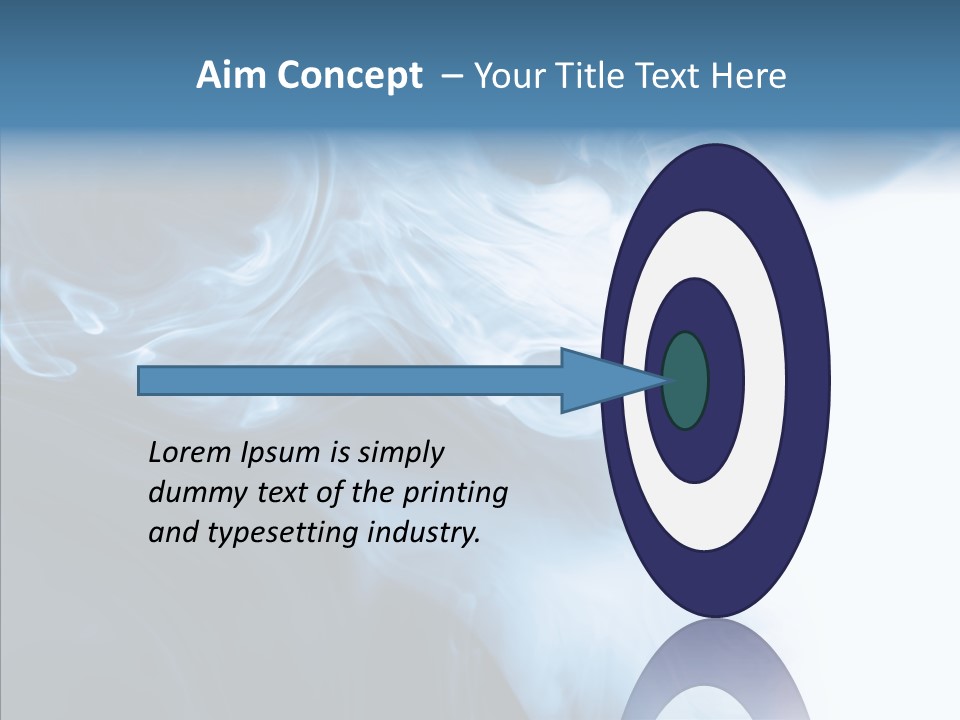 Aim Concept – Your Title Text Here

Lorem Ipsum is simply dummy text of the printing and typesetting industry.